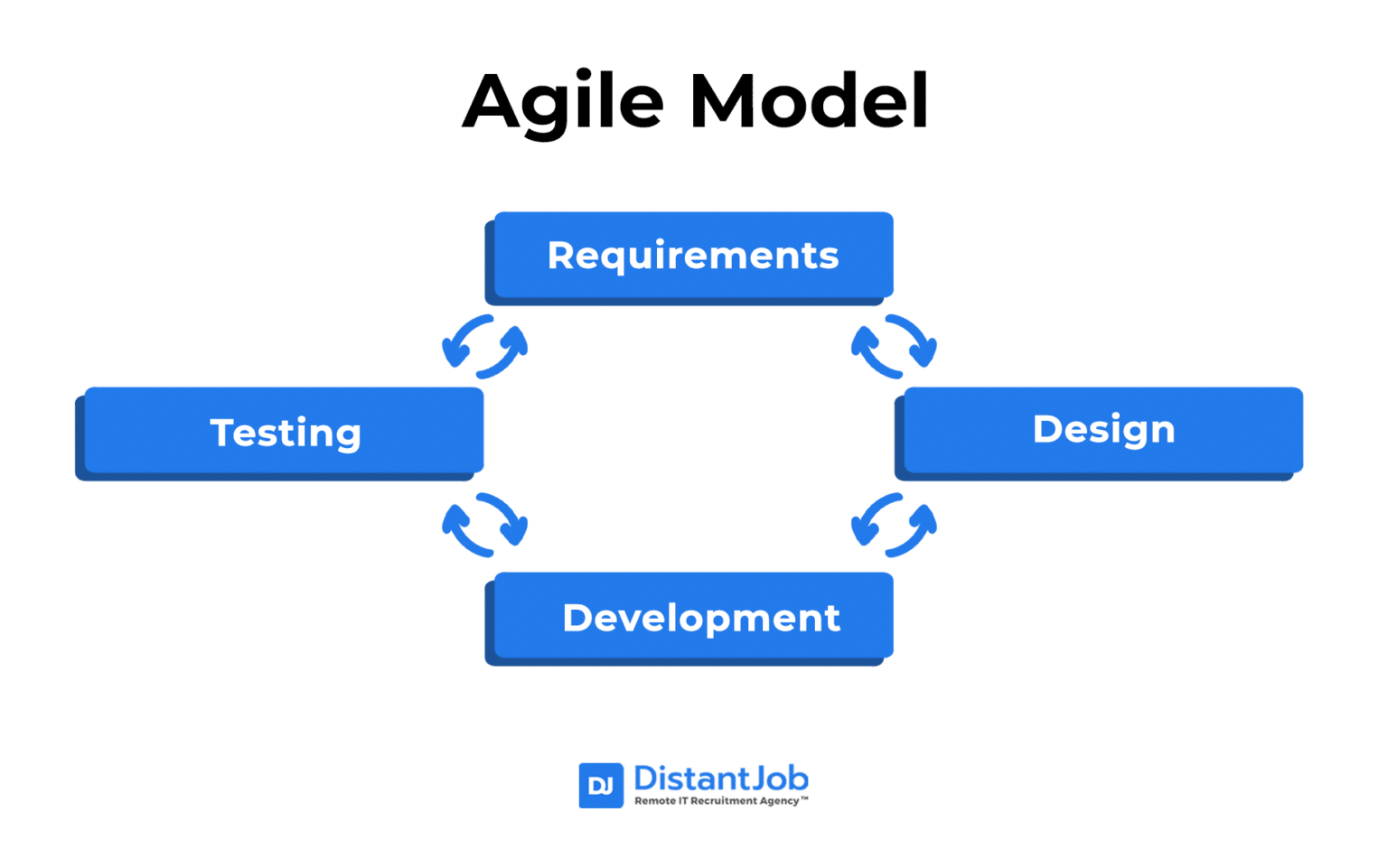 Agile Model

Requirements

Testing

Design

Development

DJ DistantJob
Remote IT Recruitment Agency™